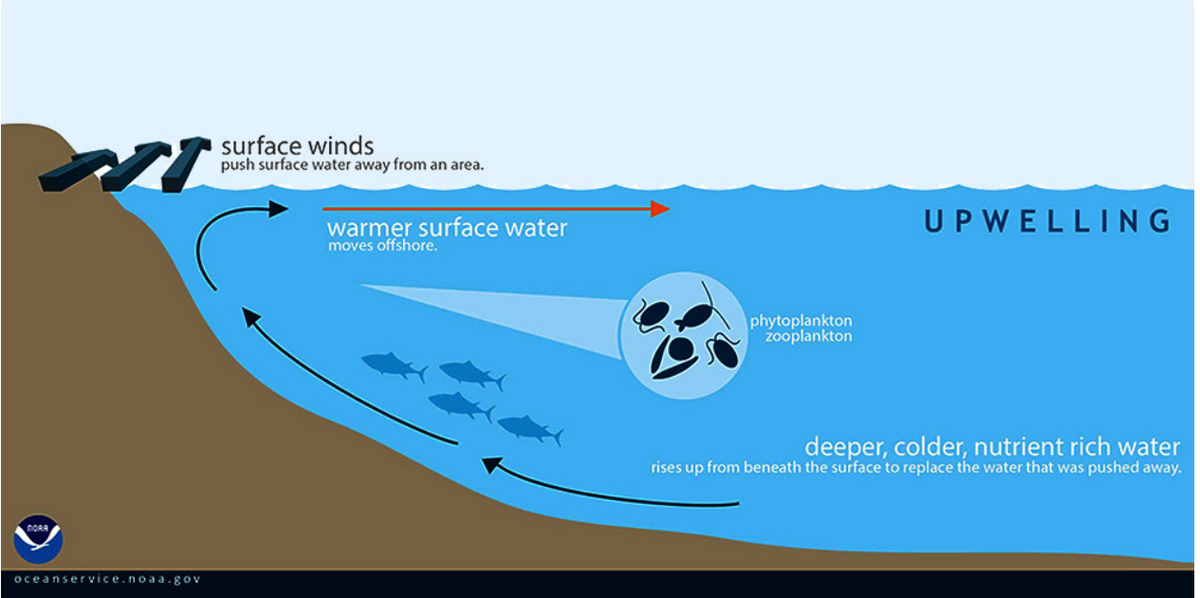 surface winds
push surface water away from an area.

warmer surface water
moves offshore.

UPWELLING

phytoplankton
zooplankton

deeper, colder, nutrient rich water
rises up from beneath the surface to replace the water that was pushed away.

NOAA

oceanservice.noaa.gov